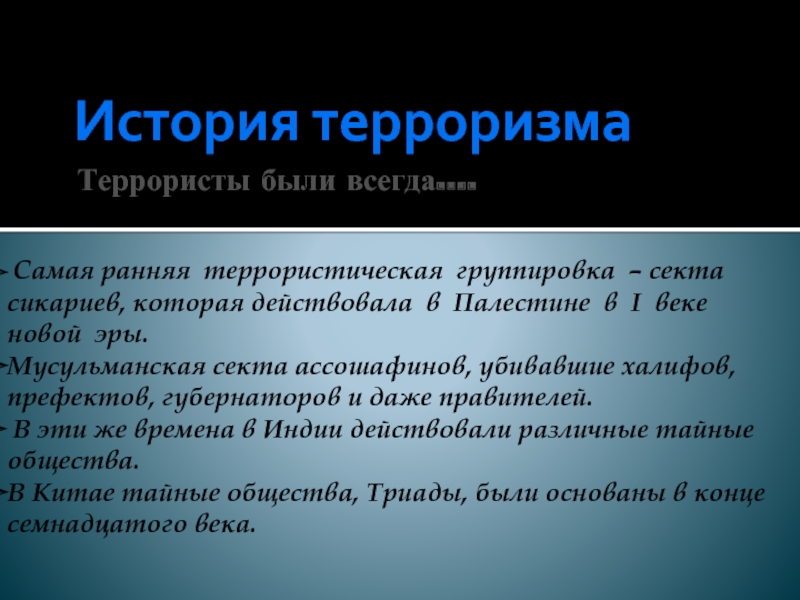 История терроризма

Террористы были всегда....

Самая ранняя террористическая группировка – секта сикариев, которая действовала в Палестине в I веке новой эры.

Мусульманская секта ассошафинов, убивавшие халифов, префектов, губернаторов и даже правителей.

В эти же времена в Индии действовали различные тайные общества.

В Китае тайные общества, Триады, были основаны в конце семнадцатого века.